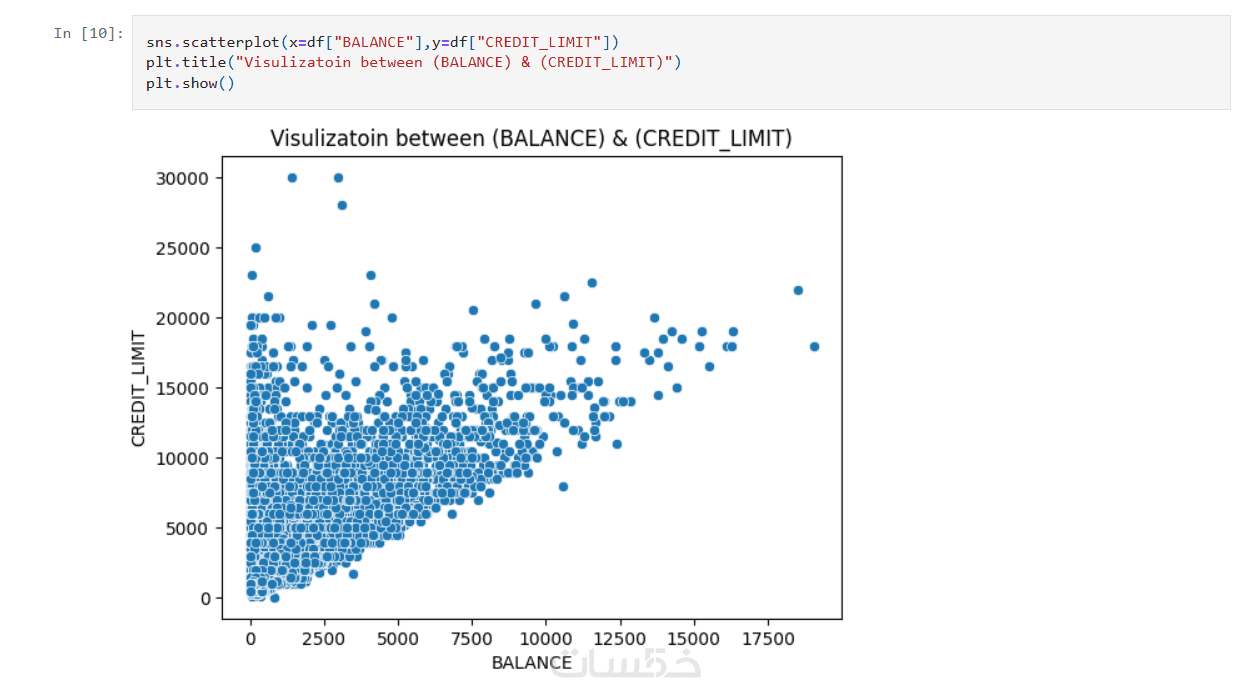 In [10]:
sns.scatterplot(x=df["BALANCE"],y=df["CREDIT_LIMIT"])
plt.title("Visulizatoin between (BALANCE) & (CREDIT_LIMIT)")
plt.show()

Visulizatoin between (BALANCE) & (CREDIT_LIMIT)

30000
25000
20000
15000
10000
5000
0

CREDIT_LIMIT

0 2500 5000 7500 10000 12500 15000 17500

BALANCE

خمسات